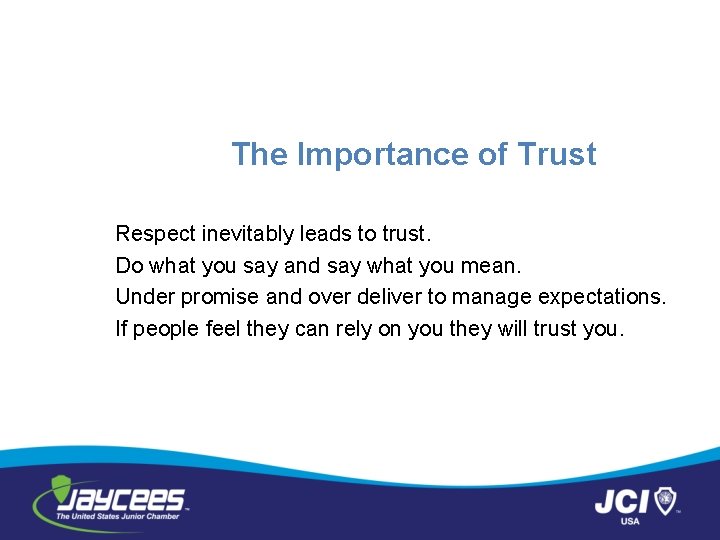 The Importance of Trust

Respect inevitably leads to trust.
Do what you say and say what you mean.
Under promise and over deliver to manage expectations.
If people feel they can rely on you they will trust you.

JAYCEES
The United States Junior Chamber

JCI
USA